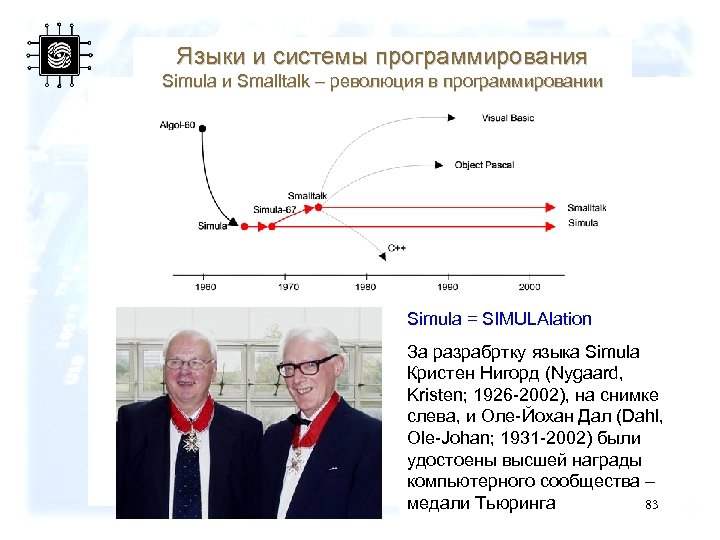 Языки и системы программирования
Simula и Smalltalk – революция в программировании

Algol-60
Visual Basic
Object Pascal
Smalltalk
Simula-67
Simula
Smalltalk
Simula
C++

1960 1970 1980 1990 2000

Simula = SIMULAlation

За разрабртку языка Simula Кристен Нигорд (Nygaard, Kristen; 1926-2002), на снимке слева, и Оле-Йохан Дал (Dahl, Ole-Johan; 1931-2002) были удостоены высшей награды компьютерного сообщества – медали Тьюринга

83